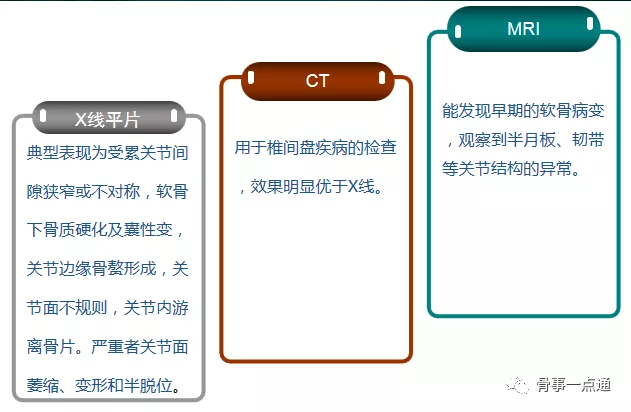 X线平片

典型表现为受累关节间隙狭窄或不对称，软骨下骨质硬化及囊性变，关节边缘骨赘形成，关节面不规则，关节内游离骨片。严重者关节面萎缩、变形和半脱位。

CT

用于椎间盘疾病的检查，效果明显优于X线。

MRI

能发现早期的软骨病变，观察到半月板、韧带等关节结构的异常。

骨事一点通